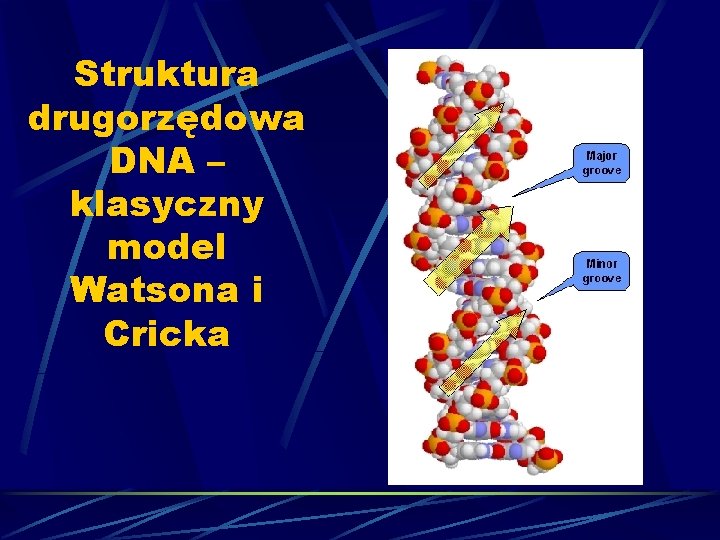 Struktura drugorzędowa DNA – klasyczny model Watsona i Cricka

Major groove

Minor groove